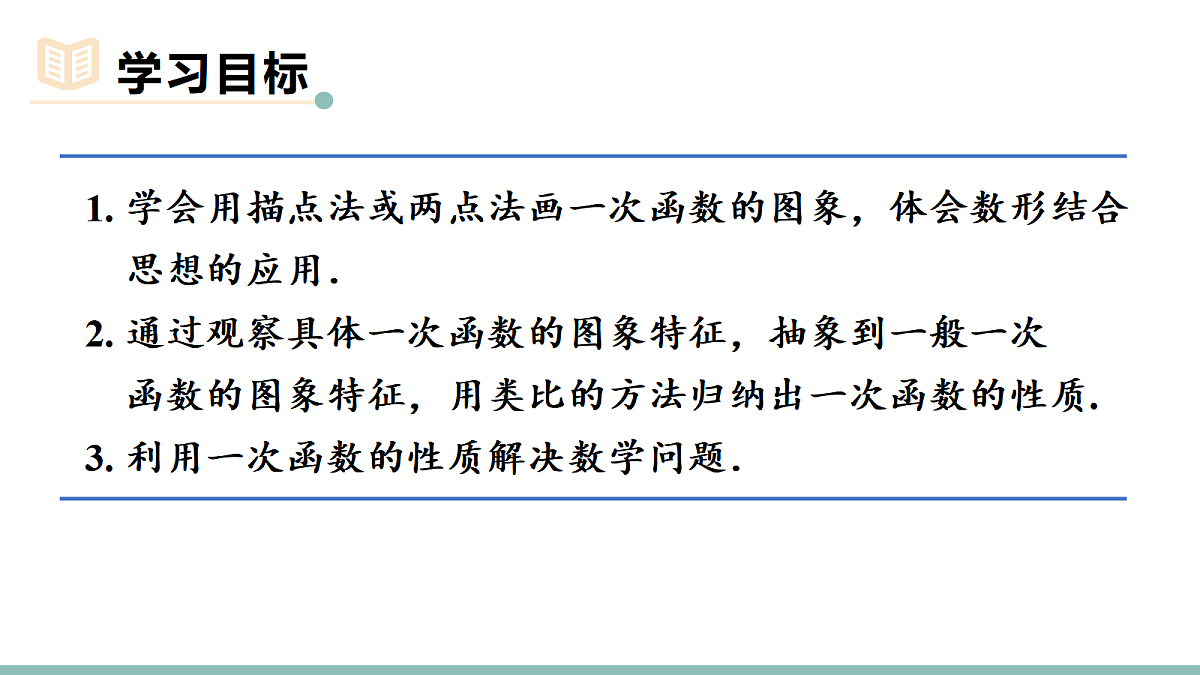 学习目标

1. 学会用描点法或两点法画一次函数的图象，体会数形结合思想的应用.

2. 通过观察具体一次函数的图象特征，抽象到一般一次函数的图象特征，用类比的方法归纳出一次函数的性质.

3. 利用一次函数的性质解决数学问题.